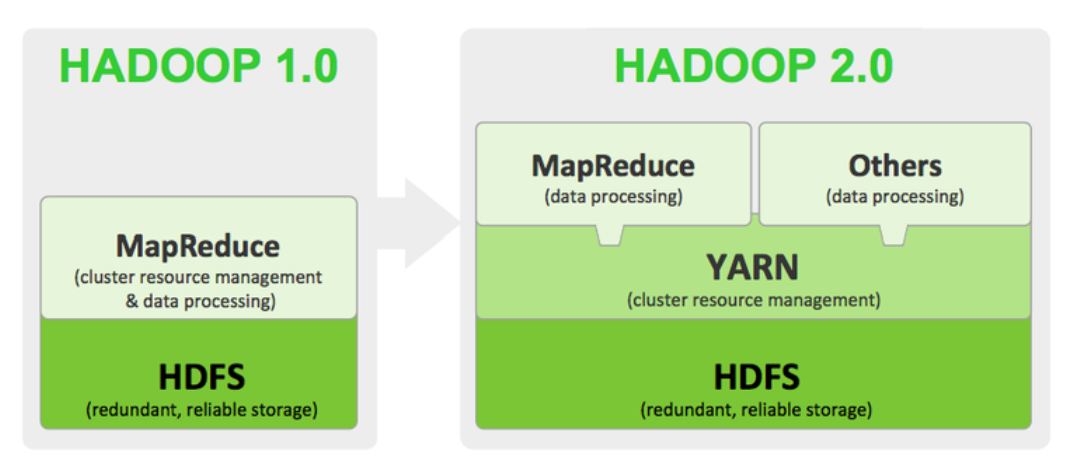 HADOOP 1.0

MapReduce
(cluster resource management & data processing)

HDFS
(redundant, reliable storage)

HADOOP 2.0

MapReduce
(data processing)

Others
(data processing)

YARN
(cluster resource management)

HDFS
(redundant, reliable storage)